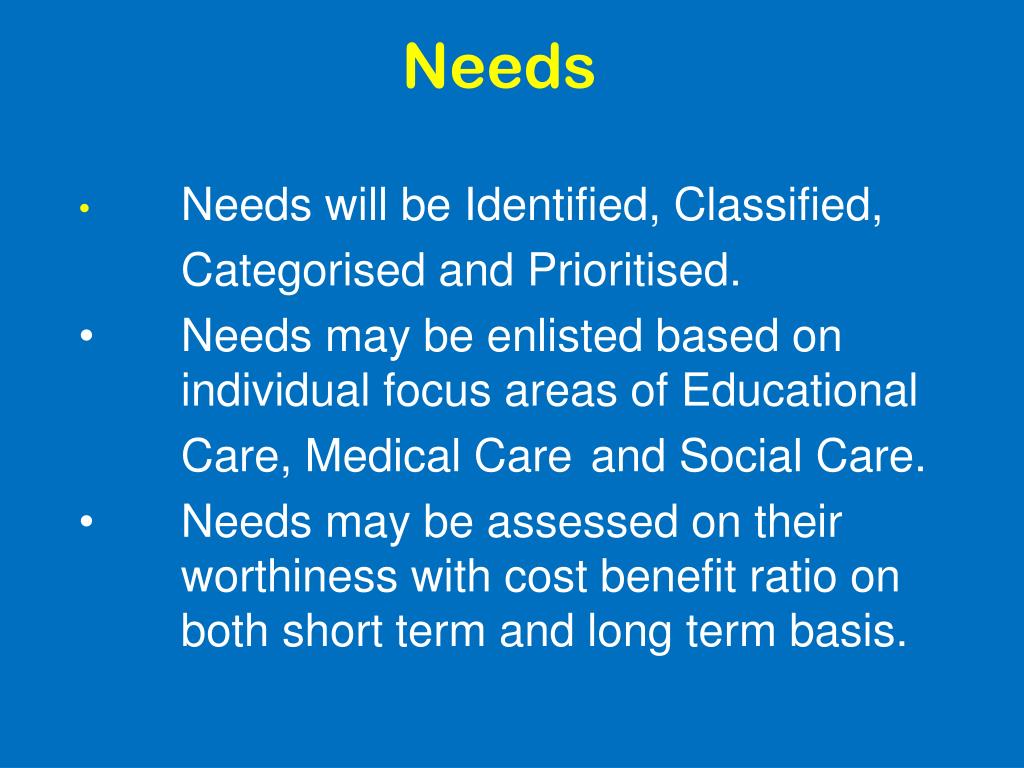 Needs

• Needs will be Identified, Classified, Categorised and Prioritised.
• Needs may be enlisted based on individual focus areas of Educational Care, Medical Care and Social Care.
• Needs may be assessed on their worthiness with cost benefit ratio on both short term and long term basis.